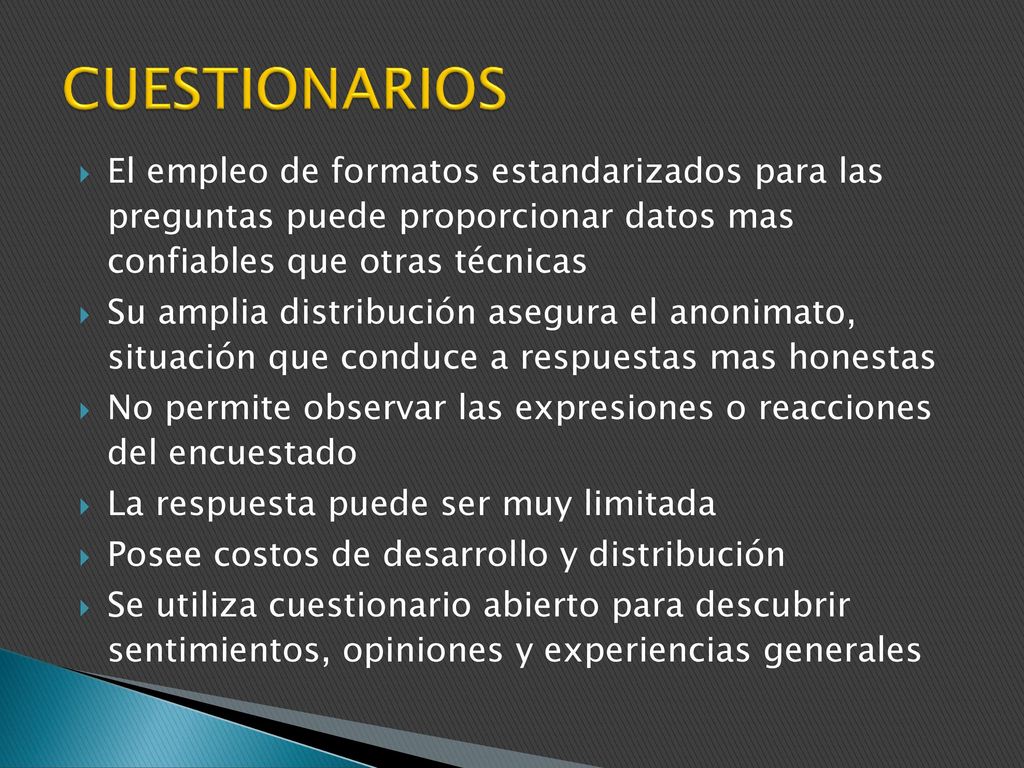 CUESTIONARIOS

El empleo de formatos estandarizados para las preguntas puede proporcionar datos mas confiables que otras técnicas

Su amplia distribución asegura el anonimato, situación que conduce a respuestas mas honestas

No permite observar las expresiones o reacciones del encuestado

La respuesta puede ser muy limitada

Posee costos de desarrollo y distribución

Se utiliza cuestionario abierto para descubrir sentimientos, opiniones y experiencias generales